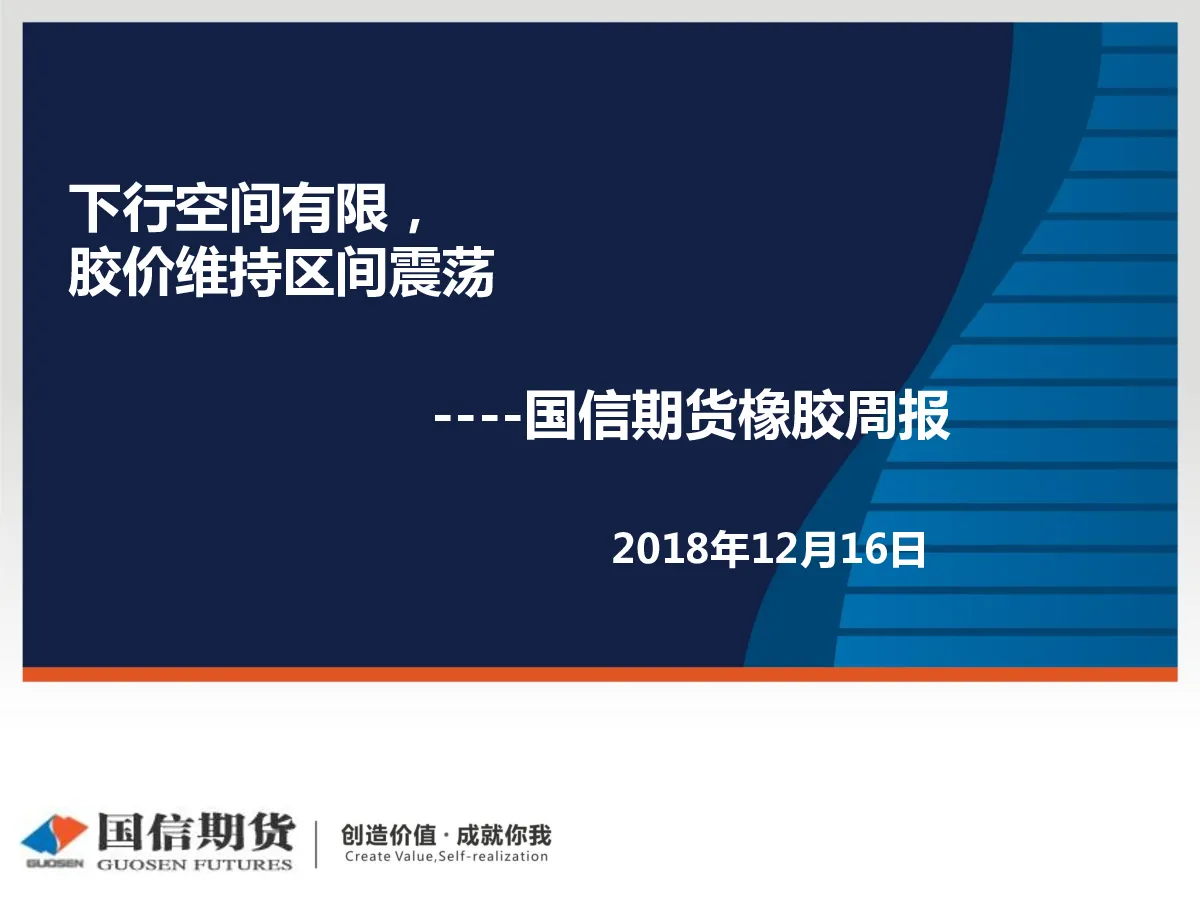 下行空间有限，
胶价维持区间震荡

----国信期货橡胶周报

2018年12月16日

GUOSEN 国信期货 GUOSEN FUTURES

创造价值 · 成就你我
Create Value,Self-realization